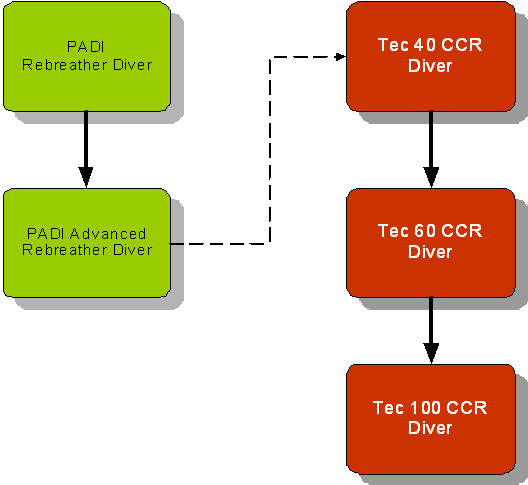 PADI
Rebreather Diver

PADI Advanced
Rebreather Diver

Tec 40 CCR
Diver

Tec 60 CCR
Diver

Tec 100 CCR
Diver